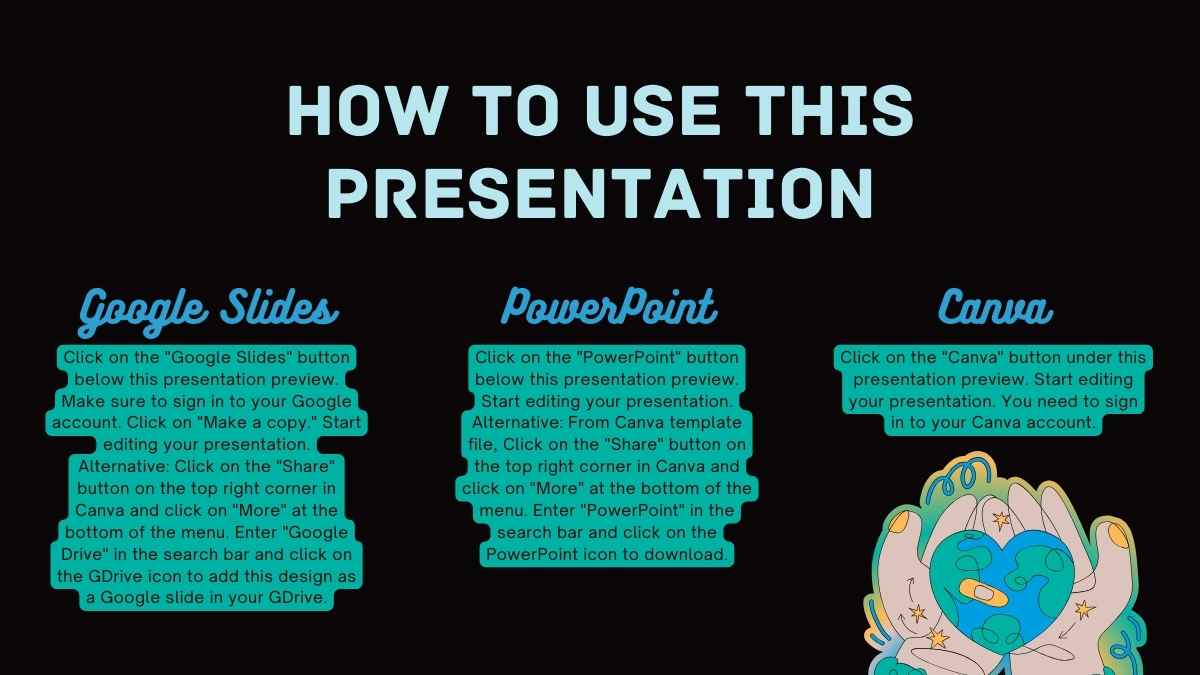 HOW TO USE THIS PRESENTATION

Google Slides

Click on the "Google Slides" button below this presentation preview. Make sure to sign in to your Google account. Click on "Make a copy." Start editing your presentation. Alternative: Click on the "Share" button on the top right corner in Canva and click on "More" at the bottom of the menu. Enter "Google Drive" in the search bar and click on the GDrive icon to add this design as a Google slide in your GDrive.

PowerPoint

Click on the "PowerPoint" button below this presentation preview. Start editing your presentation. Alternative: From Canva template file, Click on the "Share" button on the top right corner in Canva and click on "More" at the bottom of the menu. Enter "PowerPoint" in the search bar and click on the PowerPoint icon to download.

Canva

Click on the "Canva" button under this presentation preview. Start editing your presentation. You need to sign in to your Canva account.